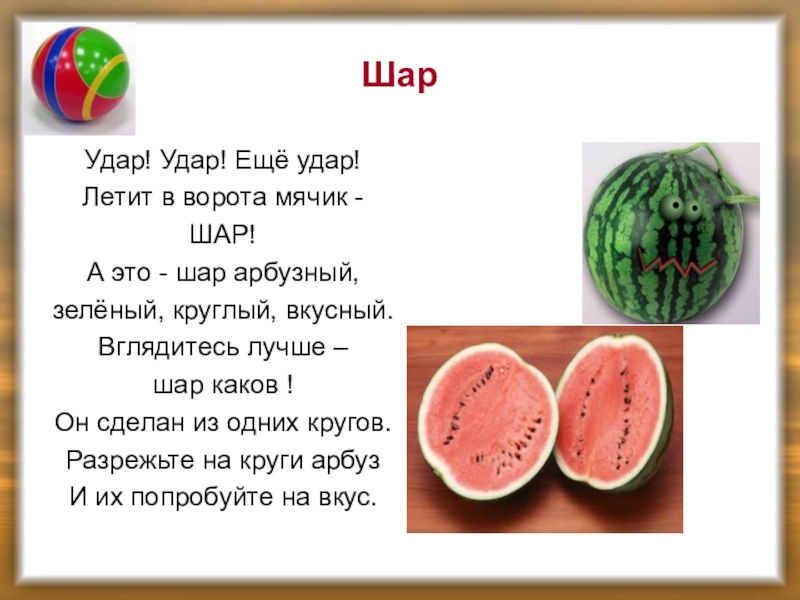 Шар

Удар! Удар! Ещё удар!
Летит в ворота мячик -
ШАР!
А это - шар арбузный,
зелёный, круглый, вкусный.
Вглядитесь лучше –
шар каков !
Он сделан из одних кругов.
Разрежьте на круги арбуз
И их попробуйте на вкус.